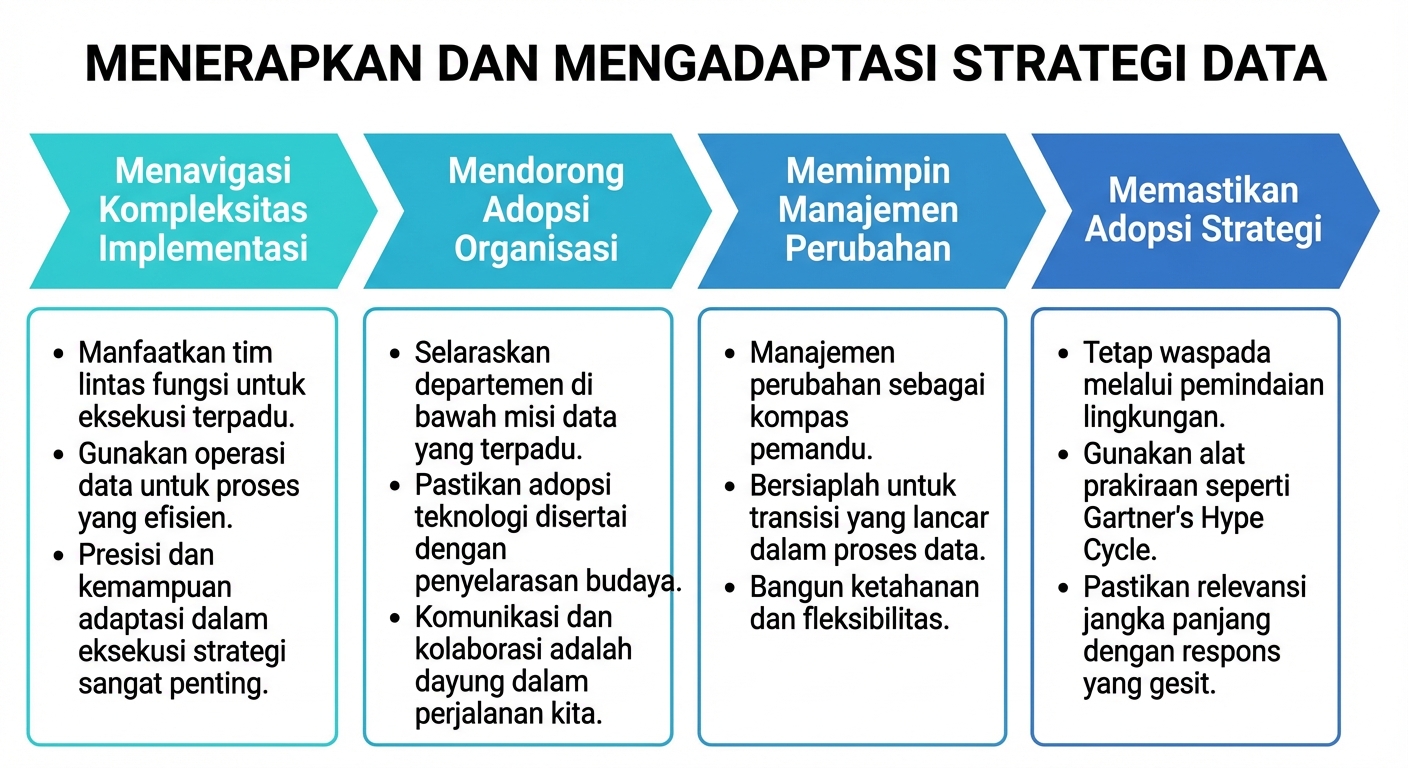 MENERAPKAN DAN MENGADAPTASI STRATEGI DATA

Menavigasi Kompleksitas Implementasi

- Manfaatkan tim lintas fungsi untuk eksekusi terpadu.
- Gunakan operasi data untuk proses yang efisien.
- Presisi dan kemampuan adaptasi dalam eksekusi strategi sangat penting.

Mendorong Adopsi Organisasi

- Selaraskan departemen di bawah misi data yang terpadu.
- Pastikan adopsi teknologi disertai dengan penyelarasan budaya.
- Komunikasi dan kolaborasi adalah dayung dalam perjalanan kita.

Memimpin Manajemen Perubahan

- Manajemen perubahan sebagai kompas pemandu.
- Bersiaplah untuk transisi yang lancar dalam proses data.
- Bangun ketahanan dan fleksibilitas.

Memastikan Adopsi Strategi

- Tetap waspada melalui pemindaian lingkungan.
- Gunakan alat prakiraan seperti Gartner's Hype Cycle.
- Pastikan relevansi jangka panjang dengan respons yang gesit.